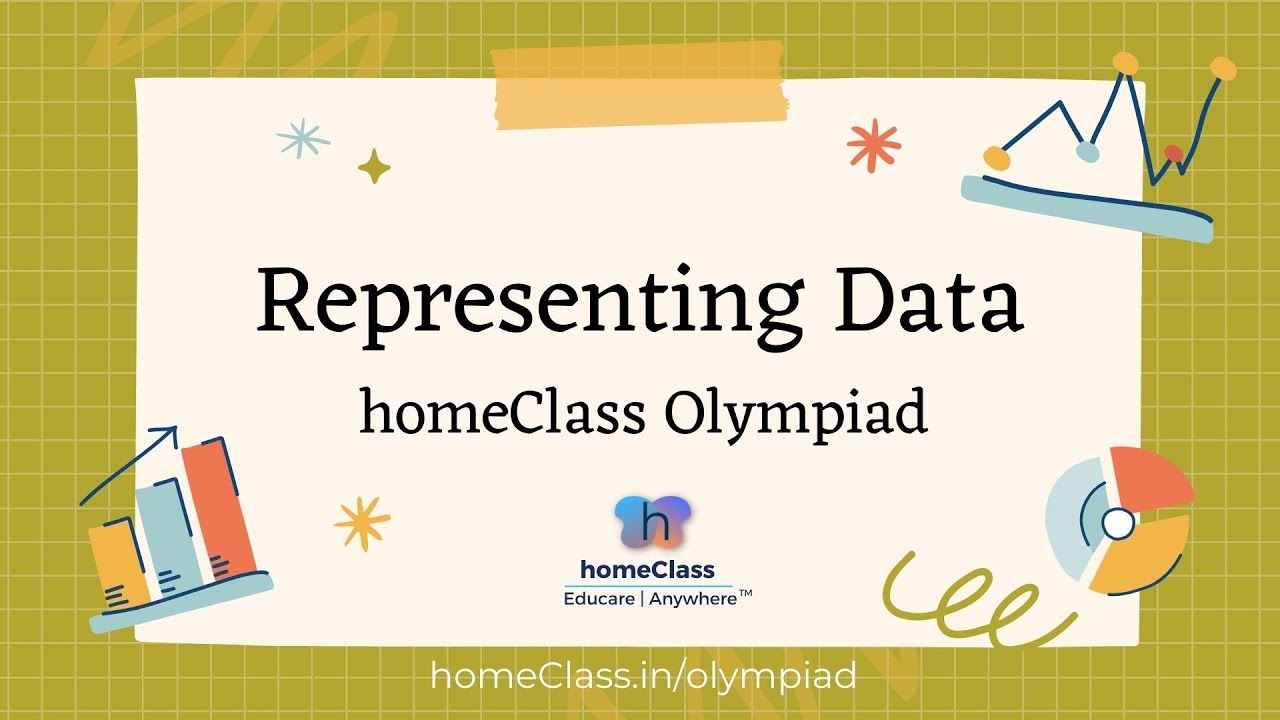 Representing Data

homeClass Olympiad

h

homeClass
Educare | Anywhere™

homeClass.in/olympiad